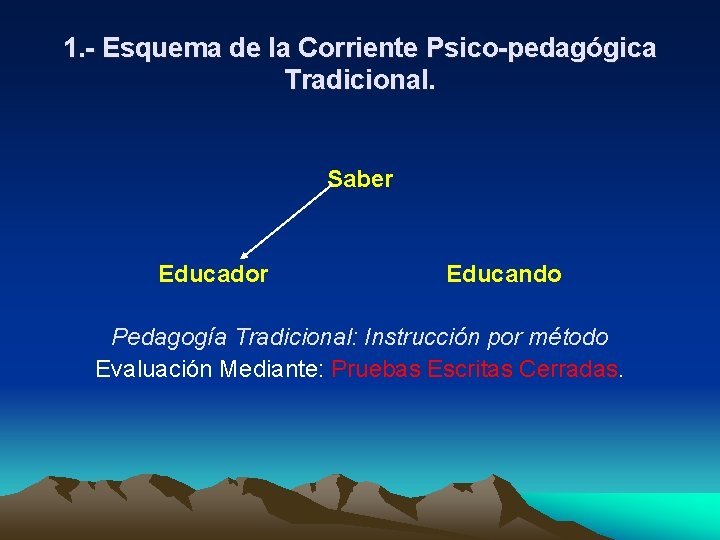 1.- Esquema de la Corriente Psico-pedagógica Tradicional.

Saber

Educador

Educando

Pedagogía Tradicional: Instrucción por método

Evaluación Mediante: Pruebas Escritas Cerradas.